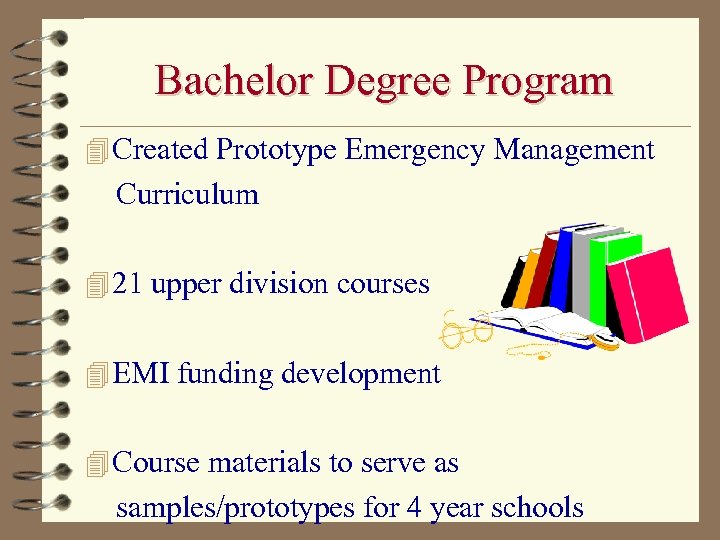 Bachelor Degree Program

Created Prototype Emergency Management Curriculum

21 upper division courses

EMI funding development

Course materials to serve as samples/prototypes for 4 year schools